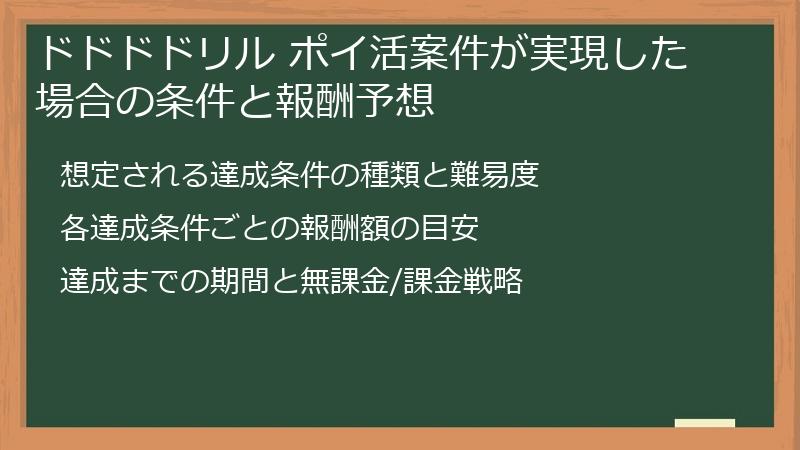 ドドドドリル ポイ活案件が実現した場合の条件と報酬予想

想定される達成条件の種類と難易度

各達成条件ごとの報酬額の目安

達成までの期間と無課金/課金戦略